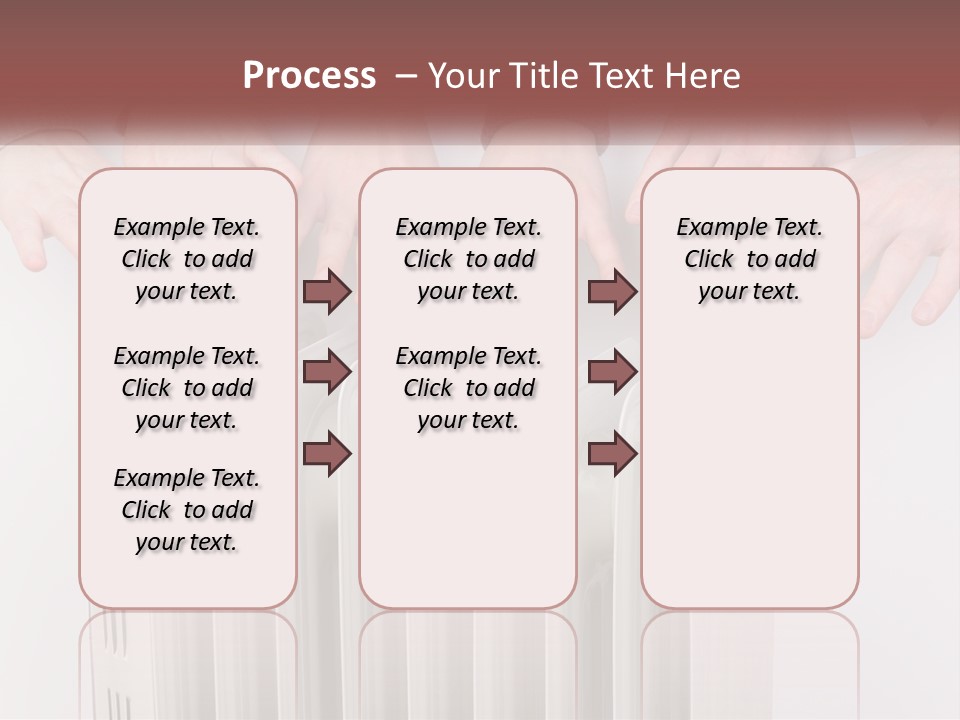 Process – Your Title Text Here

Example Text. Click to add your text.

Example Text. Click to add your text.

Example Text. Click to add your text.

Example Text. Click to add your text.

Example Text. Click to add your text.

Example Text. Click to add your text.